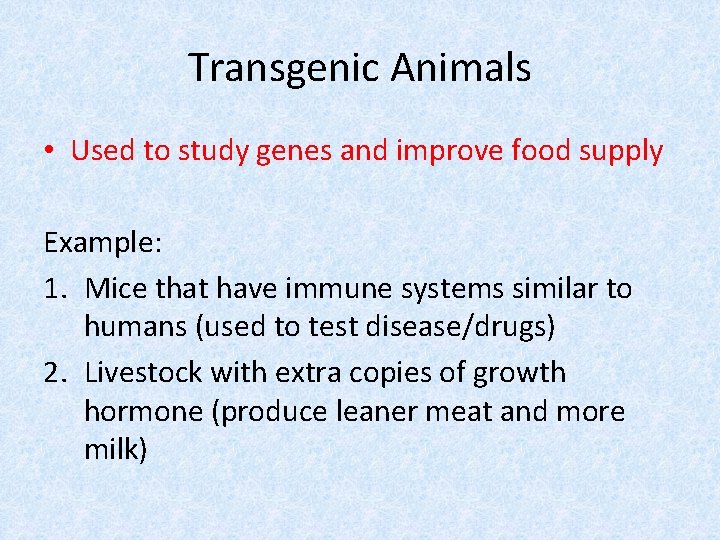 Transgenic Animals

• Used to study genes and improve food supply

Example:
1. Mice that have immune systems similar to humans (used to test disease/drugs)
2. Livestock with extra copies of growth hormone (produce leaner meat and more milk)